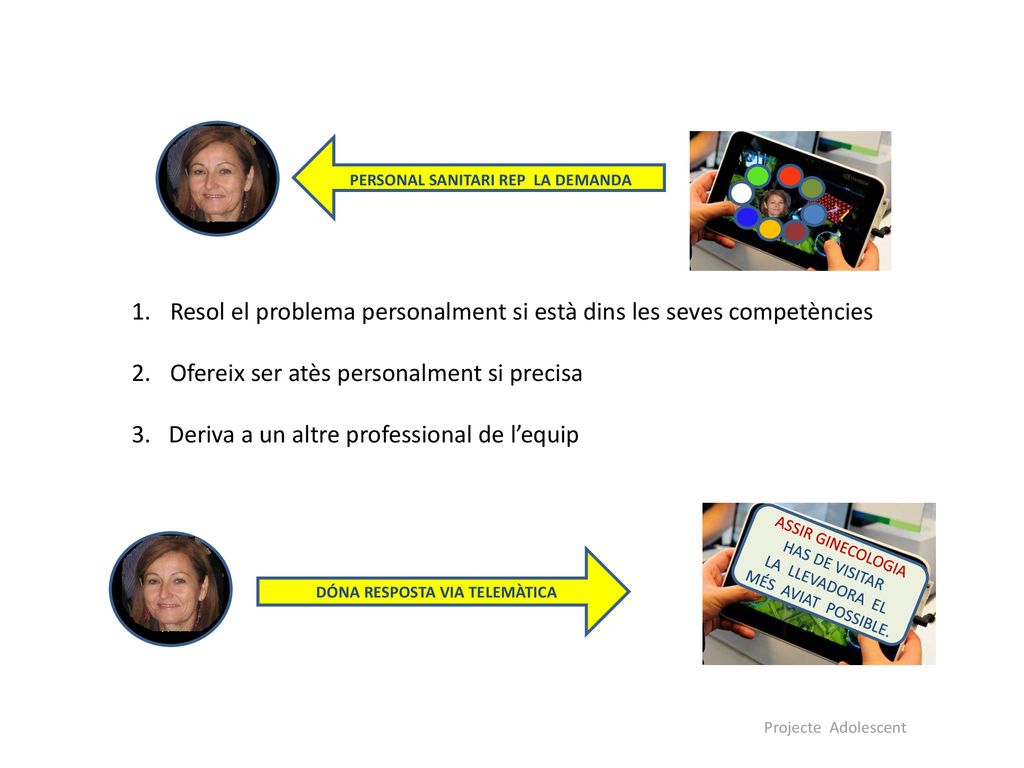 PERSONAL SANITARI REP LA DEMANDA

1. Resol el problema personalment si està dins les seves competències

2. Ofereix ser atès personalment si precisa

3. Deriva a un altre professional de l'equip

DÓNA RESPOSTA VIA TELEMÀTICA

ASSIR GINECOLOGIA
HAS DE VISITAR
LA LLEVADORA EL
MÉS AVIAT POSSIBLE.

Projecte Adolescent